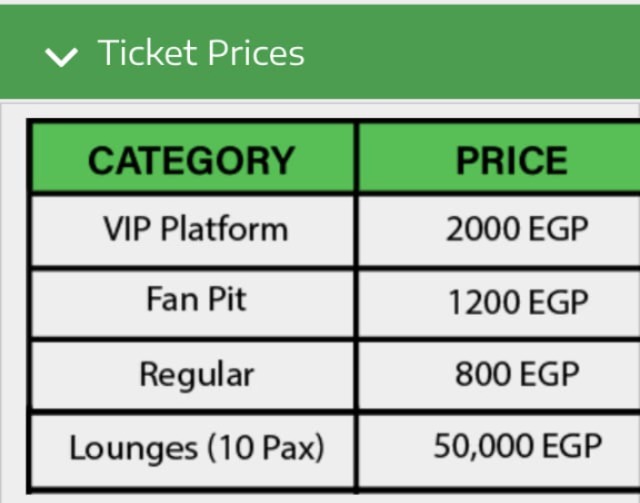 Ticket Prices

| CATEGORY | PRICE |
|---|---|
| VIP Platform | 2000 EGP |
| Fan Pit | 1200 EGP |
| Regular | 800 EGP |
| Lounges (10 Pax) | 50,000 EGP |